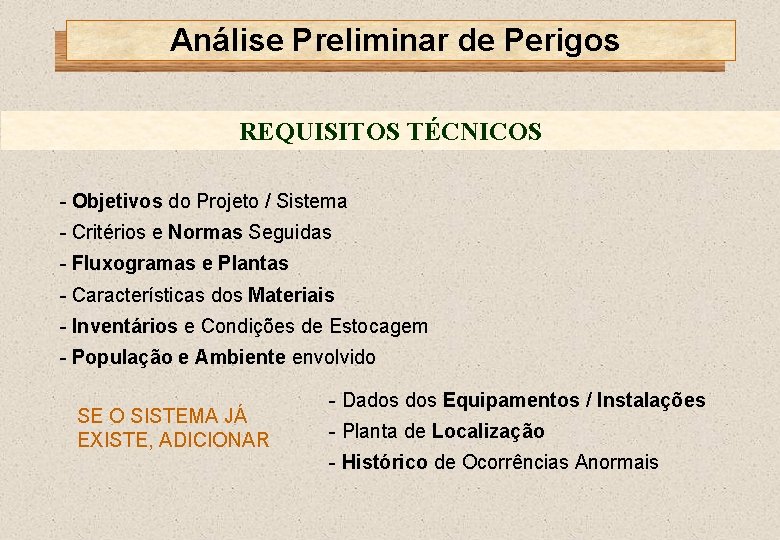 Análise Preliminar de Perigos

REQUISITOS TÉCNICOS

- Objetivos do Projeto / Sistema
- Critérios e Normas Seguidas
- Fluxogramas e Plantas
- Características dos Materiais
- Inventários e Condições de Estocagem
- População e Ambiente envolvido

SE O SISTEMA JÁ EXISTE, ADICIONAR

- Dados dos Equipamentos / Instalações
- Planta de Localização
- Histórico de Ocorrências Anormais